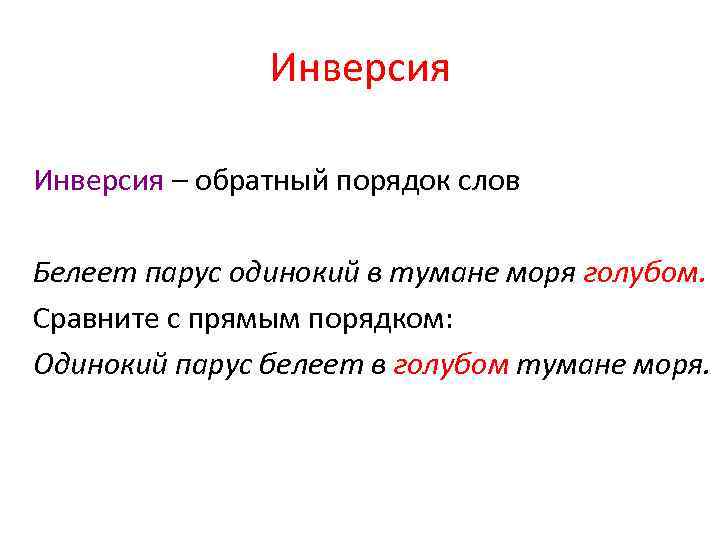 Инверсия

Инверсия – обратный порядок слов

Белеет парус одинокий в тумане моря голубом.

Сравните с прямым порядком:

Одинокий парус белеет в голубом тумане моря.